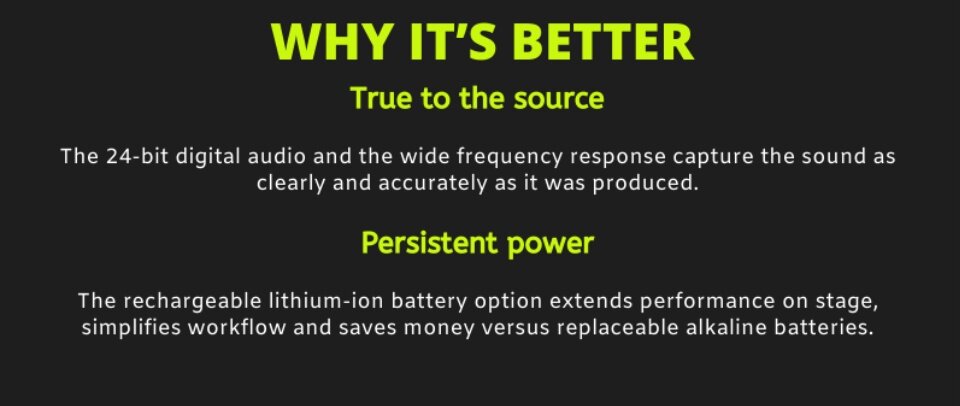 WHY IT'S BETTER

True to the source

The 24-bit digital audio and the wide frequency response capture the sound as clearly and accurately as it was produced.

Persistent power

The rechargeable lithium-ion battery option extends performance on stage, simplifies workflow and saves money versus replaceable alkaline batteries.